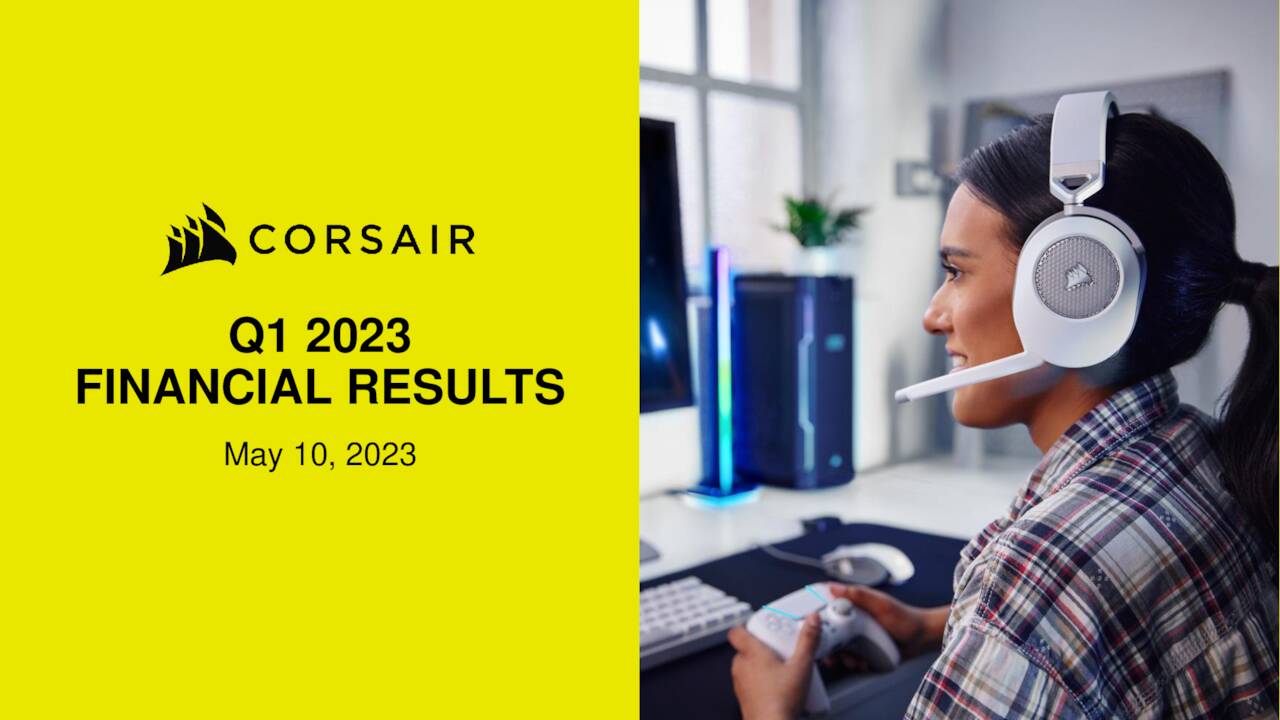 CORSAIR

Q1 2023
FINANCIAL RESULTS

May 10, 2023